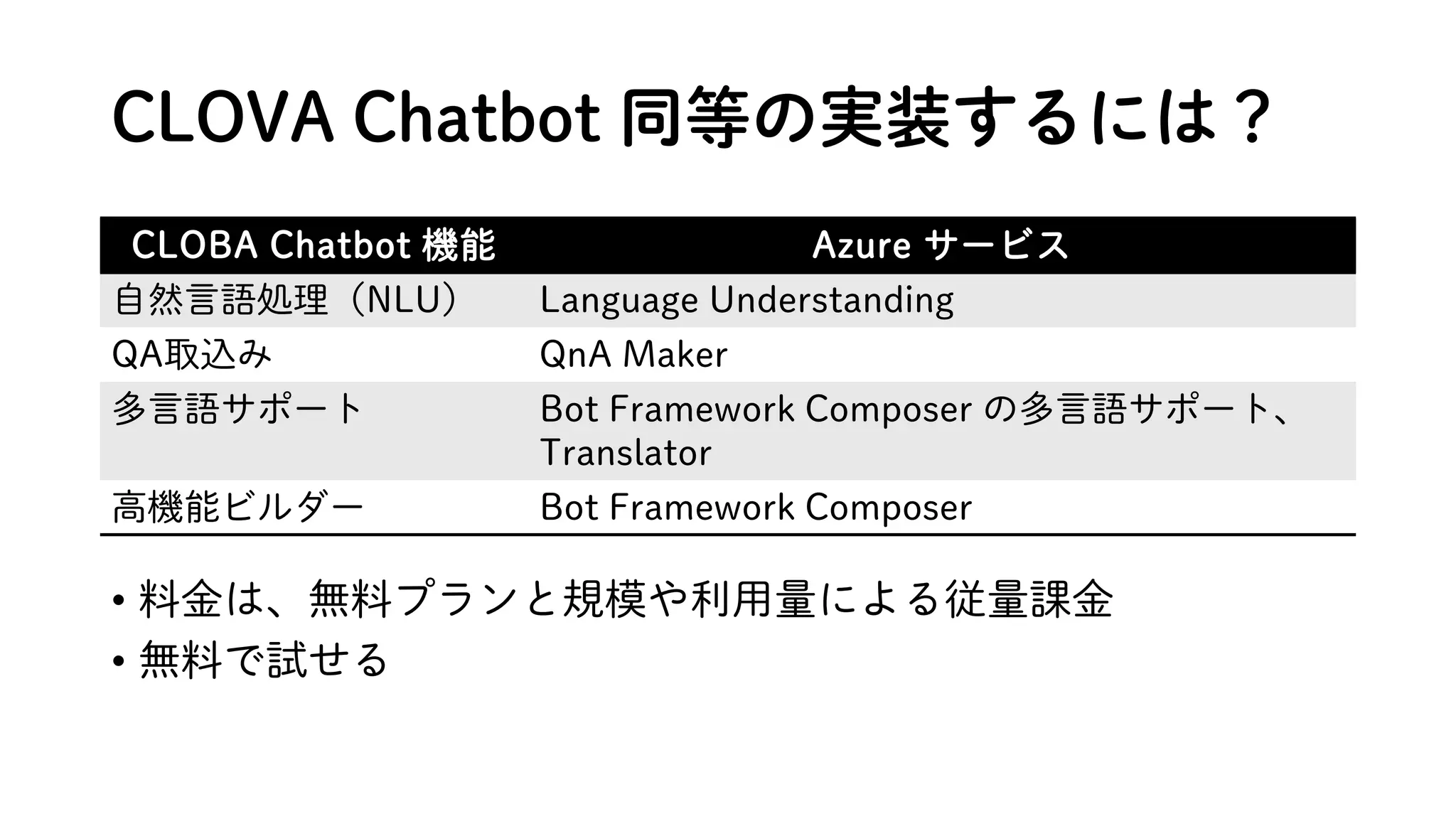 CLOVA Chatbot 同等の実装するには？

| CLOBA Chatbot 機能 | Azure サービス |
|---|---|
| 自然言語処理（NLU） | Language Understanding |
| QA取込み | QnA Maker |
| 多言語サポート | Bot Framework Composer の多言語サポート、Translator |
| 高機能ビルダー | Bot Framework Composer |

• 料金は、無料プランと規模や利用量による従量課金
• 無料で試せる